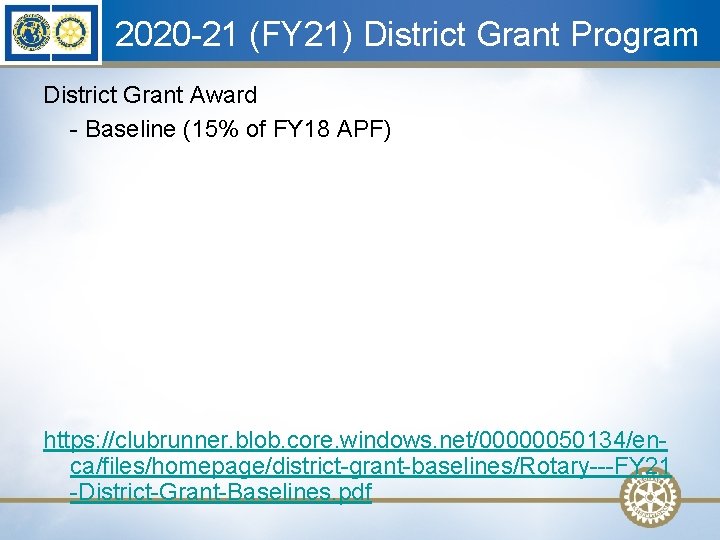 2020-21 (FY21) District Grant Program

District Grant Award
- Baseline (15% of FY18 APF)

https://clubrunner.blob.core.windows.net/00000050134/en-ca/files/homepage/district-grant-baselines/Rotary---FY21-District-Grant-Baselines.pdf